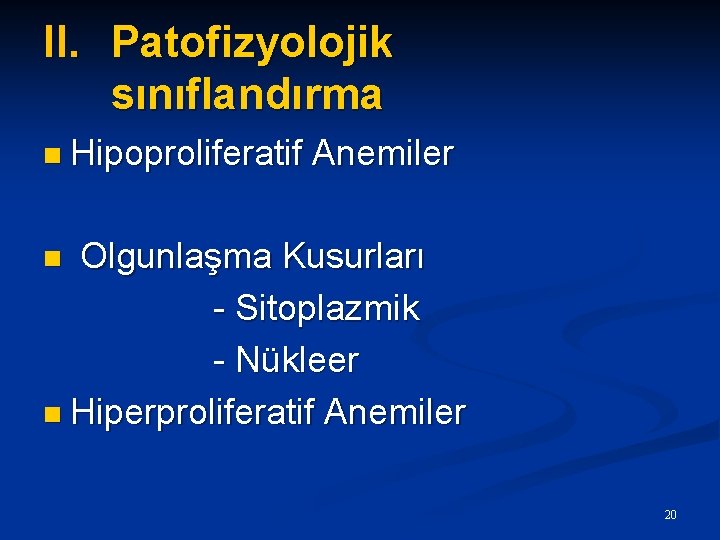 II. Patofizyolojik sınıflandırma

• Hipoproliferatif Anemiler

• Olgunlaşma Kusurları
- Sitoplazmik
- Nükleer

• Hiperproliferatif Anemiler

20